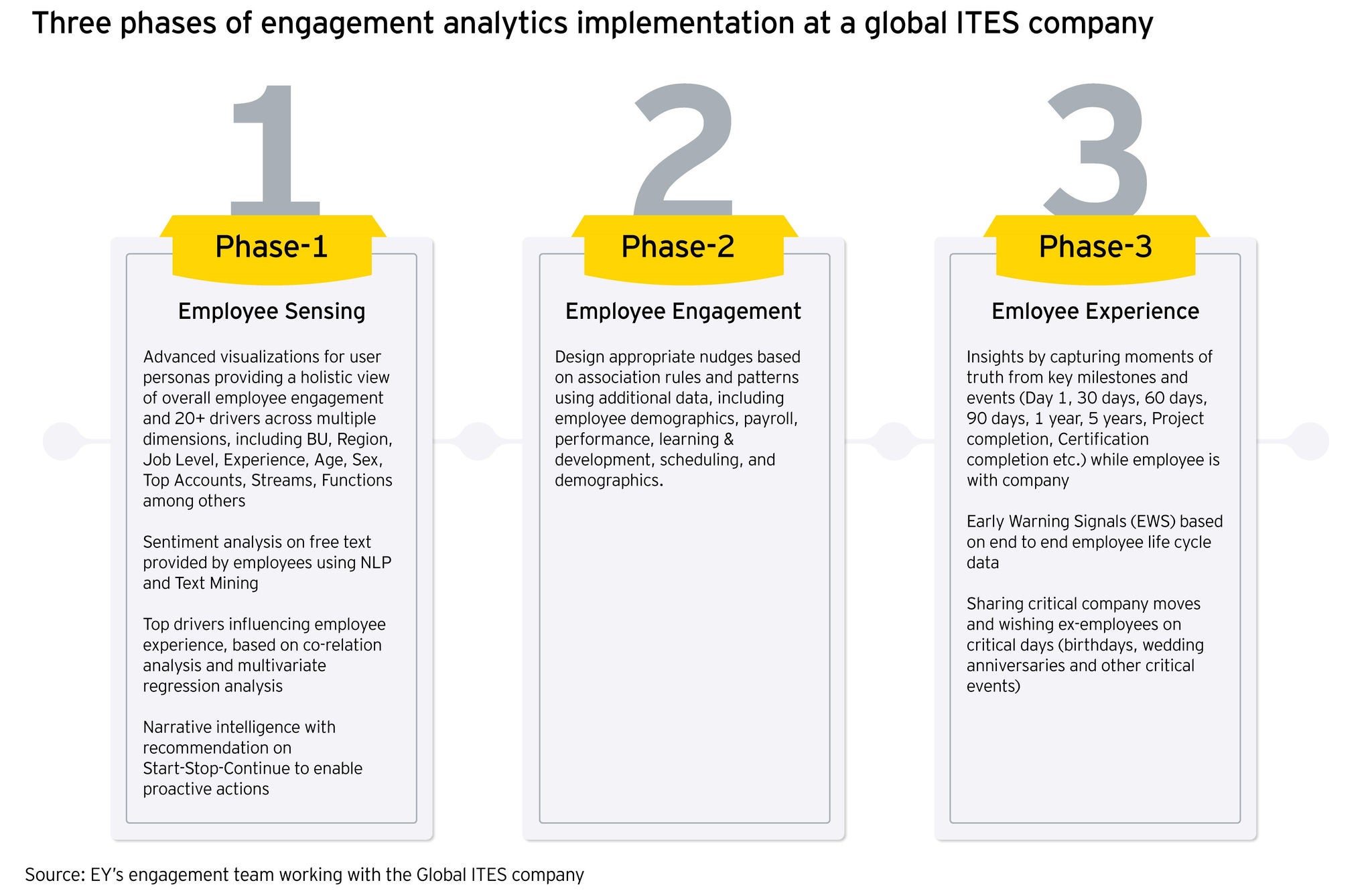 Three phases of engagement analytics implementation at a global ITES company

1

Phase-1

Employee Sensing

Advanced visualizations for user personas providing a holistic view of overall employee engagement and 20+ drivers across multiple dimensions, including BU, Region, Job Level, Experience, Age, Sex, Top Accounts, Streams, Functions among others

Sentiment analysis on free text provided by employees using NLP and Text Mining

Top drivers influencing employee experience, based on co-relation analysis and multivariate regression analysis

Narrative intelligence with recommendation on Start-Stop-Continue to enable proactive actions

2

Phase-2

Employee Engagement

Design appropriate nudges based on association rules and patterns using additional data, including employee demographics, payroll, performance, learning & development, scheduling, and demographics.

3

Phase-3

Emloyee Experience

Insights by capturing moments of truth from key milestones and events (Day 1, 30 days, 60 days, 90 days, 1 year, 5 years, Project completion, Certification completion etc.) while employee is with company

Early Warning Signals (EWS) based on end to end employee life cycle data

Sharing critical company moves and wishing ex-employees on critical days (birthdays, wedding anniversaries and other critical events)

Source: EY's engagement team working with the Global ITES company